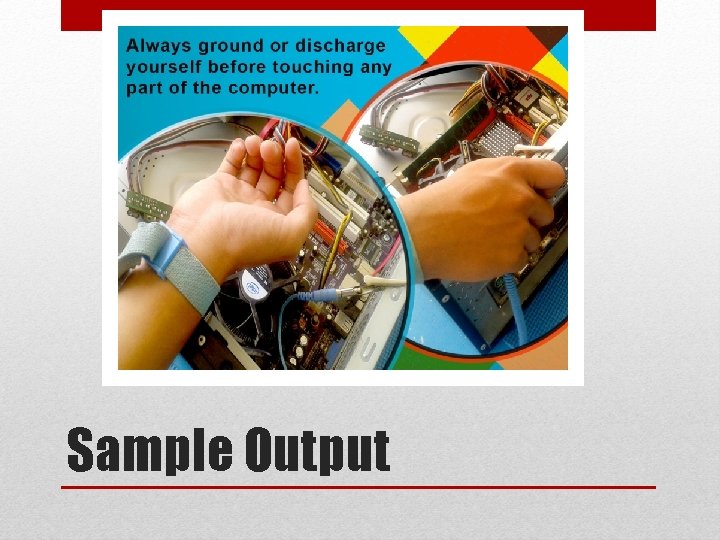 Always ground or discharge yourself before touching any part of the computer.

Sample Output